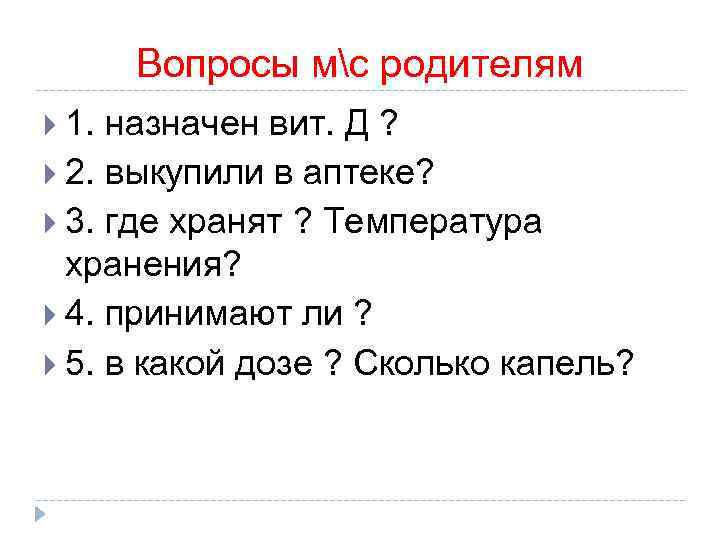 Вопросы м\с родителям

1. назначен вит. Д ?

2. выкупили в аптеке?

3. где хранят ? Температура хранения?

4. принимают ли ?

5. в какой дозе ? Сколько капель?